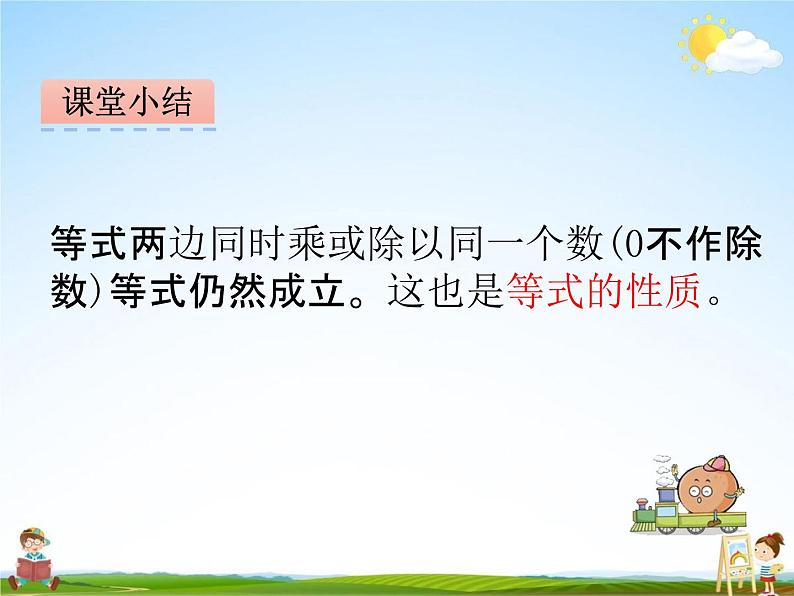 课堂小结

等式两边同时乘或除以同一个数(0不作除数)等式仍然成立。这也是等式的性质。